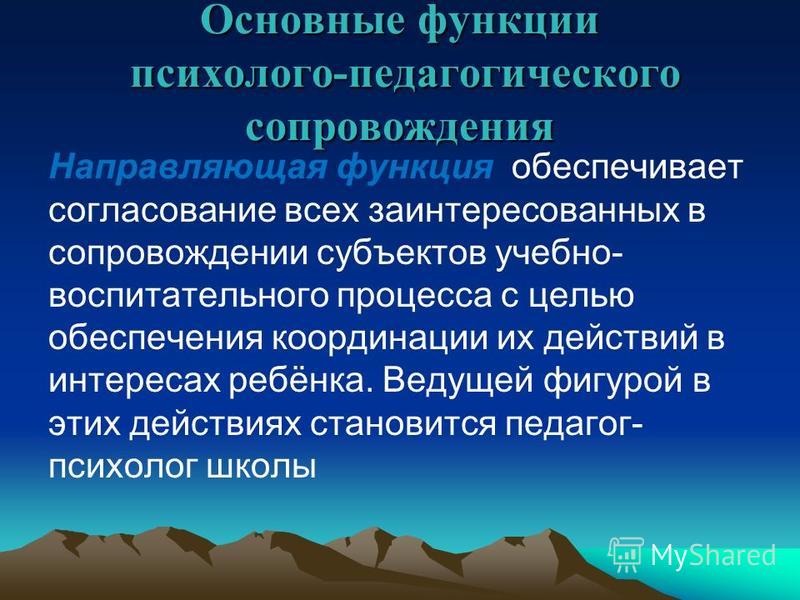 Основные функции психолого-педагогического сопровождения

Направляющая функция обеспечивает согласование всех заинтересованных в сопровождении субъектов учебно-воспитательного процесса с целью обеспечения координации их действий в интересах ребёнка. Ведущей фигурой в этих действиях становится педагог-психолог школы

MyShared